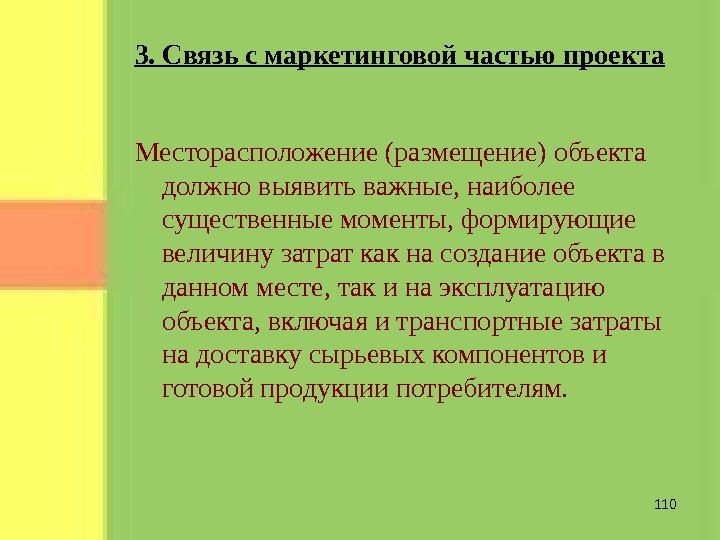 3. Связь с маркетинговой частью проекта

Месторасположение (размещение) объекта должно выявить важные, наиболее существенные моменты, формирующие величину затрат как на создание объекта в данном месте, так и на эксплуатацию объекта, включая и транспортные затраты на доставку сырьевых компонентов и готовой продукции потребителям.

110